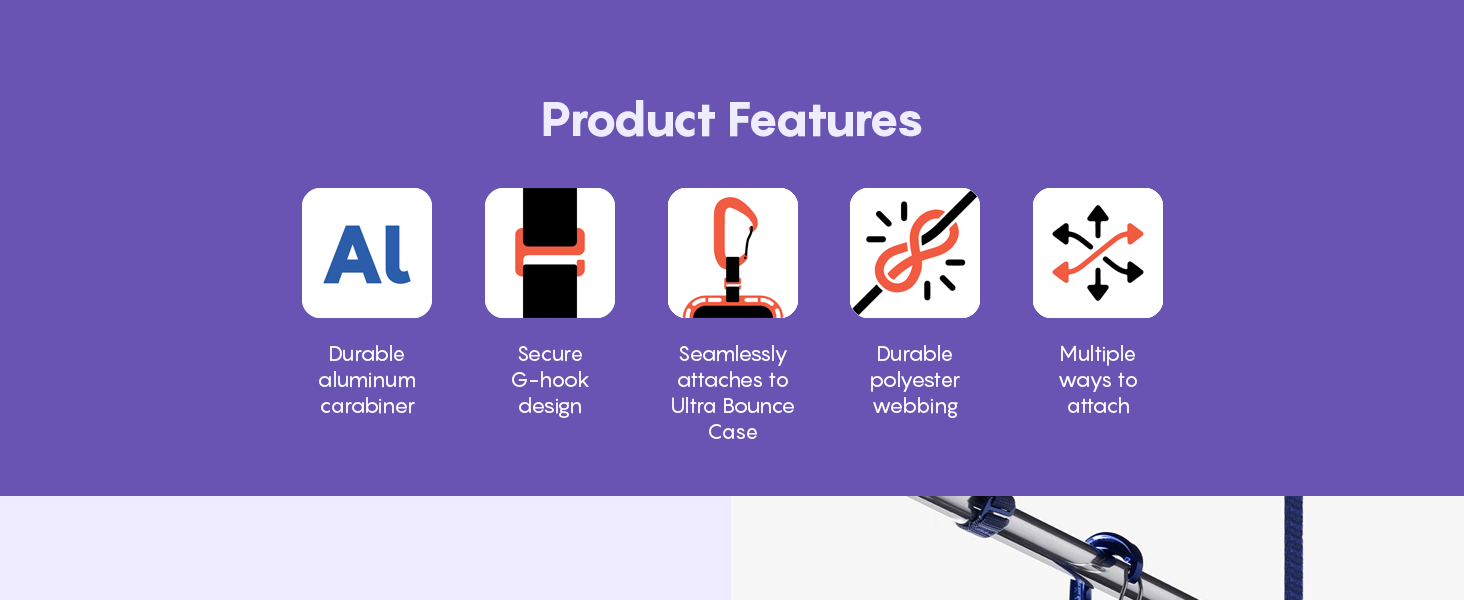 Product Features

Al

Durable aluminum carabiner

Secure G-hook design

Seamlessly attaches to Ultra Bounce Case

Durable polyester webbing

Multiple ways to attach